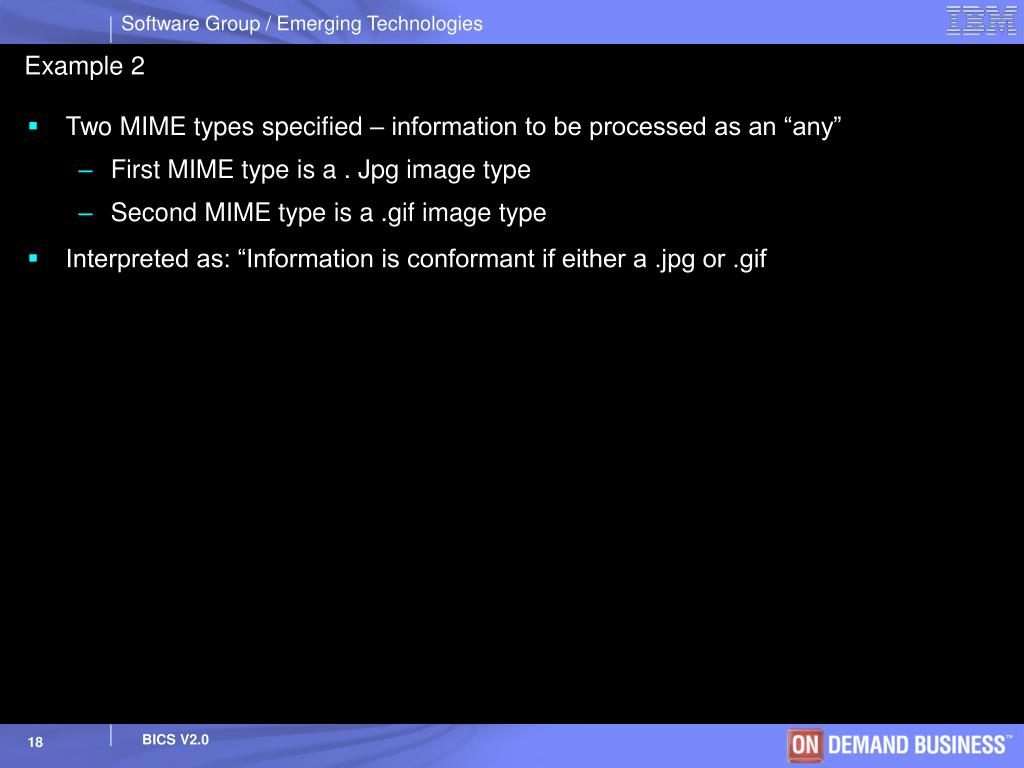 Software Group / Emerging Technologies

IBM

Example 2

▪ Two MIME types specified – information to be processed as an “any”

– First MIME type is a . Jpg image type

– Second MIME type is a .gif image type

▪ Interpreted as: “Information is conformant if either a .jpg or .gif

18

BICS V2.0

ON DEMAND BUSINESS™